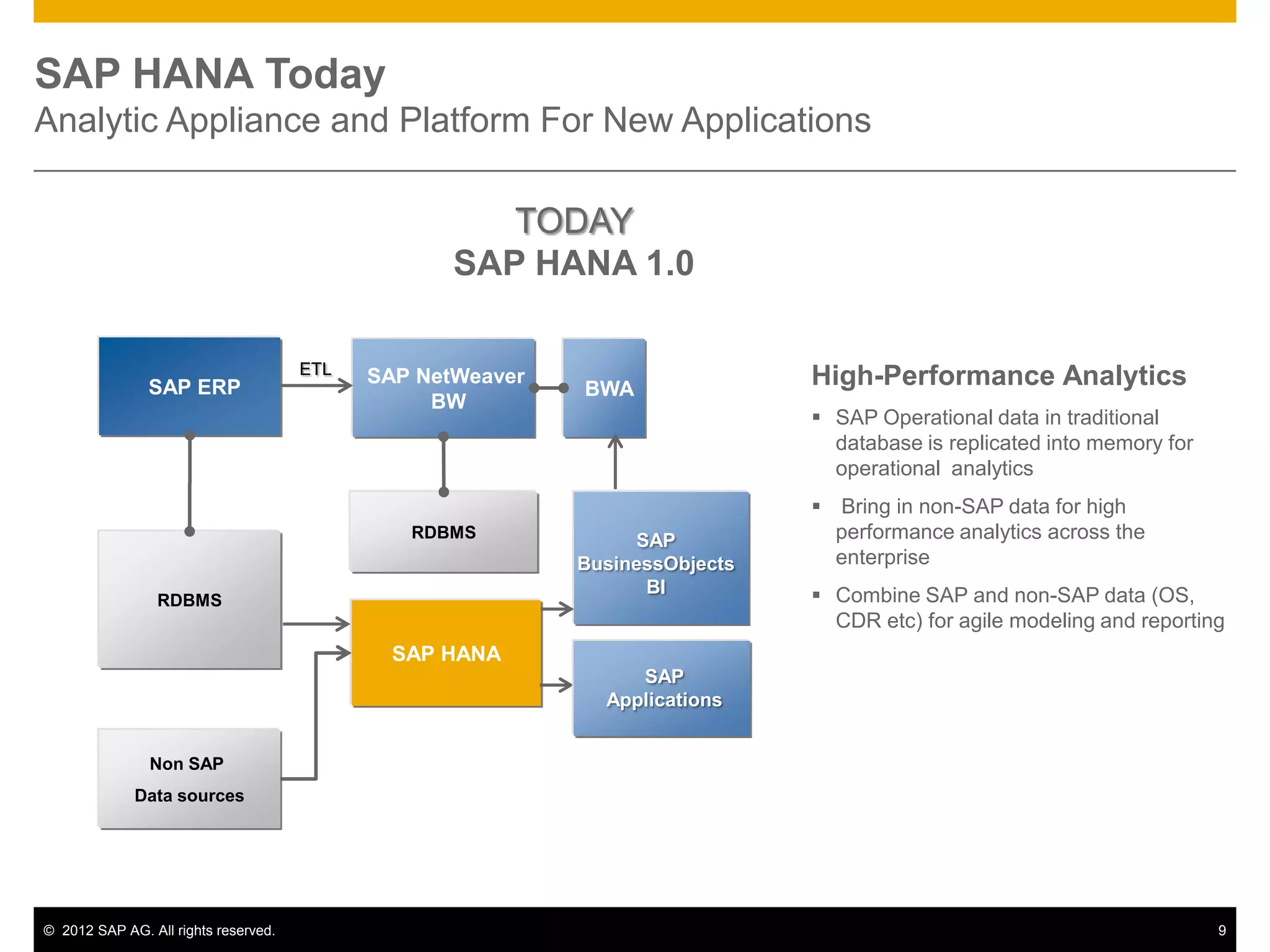 SAP HANA Today
Analytic Appliance and Platform For New Applications

TODAY
SAP HANA 1.0

SAP ERP

ETL

SAP NetWeaver BW

BWA

RDBMS

RDBMS

SAP BusinessObjects BI

SAP HANA

SAP Applications

Non SAP Data sources

High-Performance Analytics

▪ SAP Operational data in traditional database is replicated into memory for operational analytics

▪ Bring in non-SAP data for high performance analytics across the enterprise

▪ Combine SAP and non-SAP data (OS, CDR etc) for agile modeling and reporting

© 2012 SAP AG. All rights reserved.

9